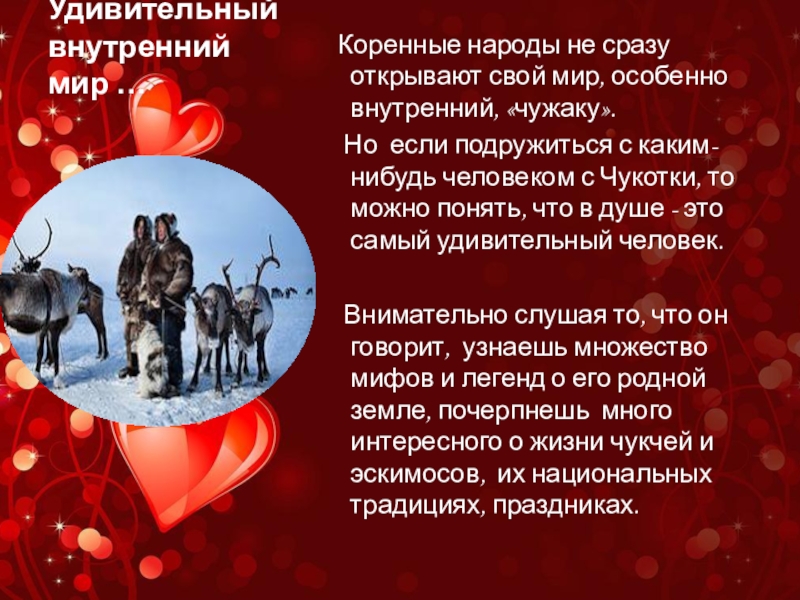 Удивительный внутренний мир …

Коренные народы не сразу открывают свой мир, особенно внутренний, «чужаку».

Но если подружиться с каким-нибудь человеком с Чукотки, то можно понять, что в душе - это самый удивительный человек.

Внимательно слушая то, что он говорит, узнаешь множество мифов и легенд о его родной земле, почерпнешь много интересного о жизни чукчей и эскимосов, их национальных традициях, праздниках.